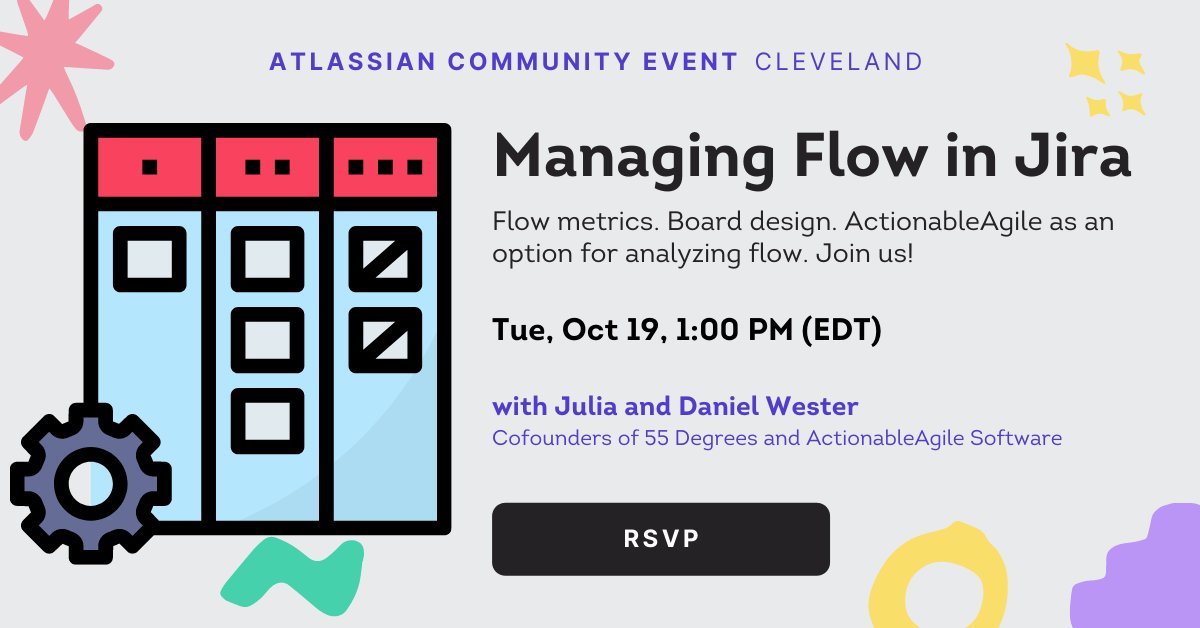 ATLASSIAN COMMUNITY EVENT CLEVELAND

Managing Flow in Jira

Flow metrics. Board design. ActionableAgile as an option for analyzing flow. Join us!

Tue, Oct 19, 1:00 PM (EDT)

with Julia and Daniel Wester
Cofounders of 55 Degrees and ActionableAgile Software

RSVP